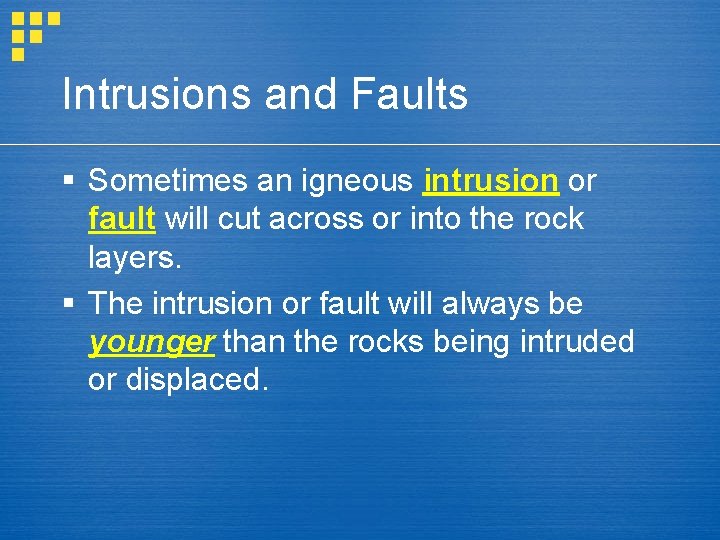 Intrusions and Faults

▪ Sometimes an igneous intrusion or fault will cut across or into the rock layers.

▪ The intrusion or fault will always be younger than the rocks being intruded or displaced.